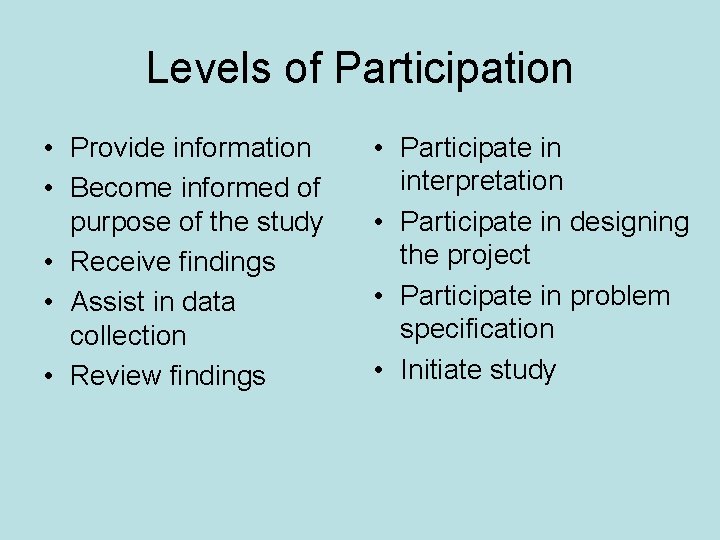 Levels of Participation

• Provide information
• Become informed of purpose of the study
• Receive findings
• Assist in data collection
• Review findings

• Participate in interpretation
• Participate in designing the project
• Participate in problem specification
• Initiate study